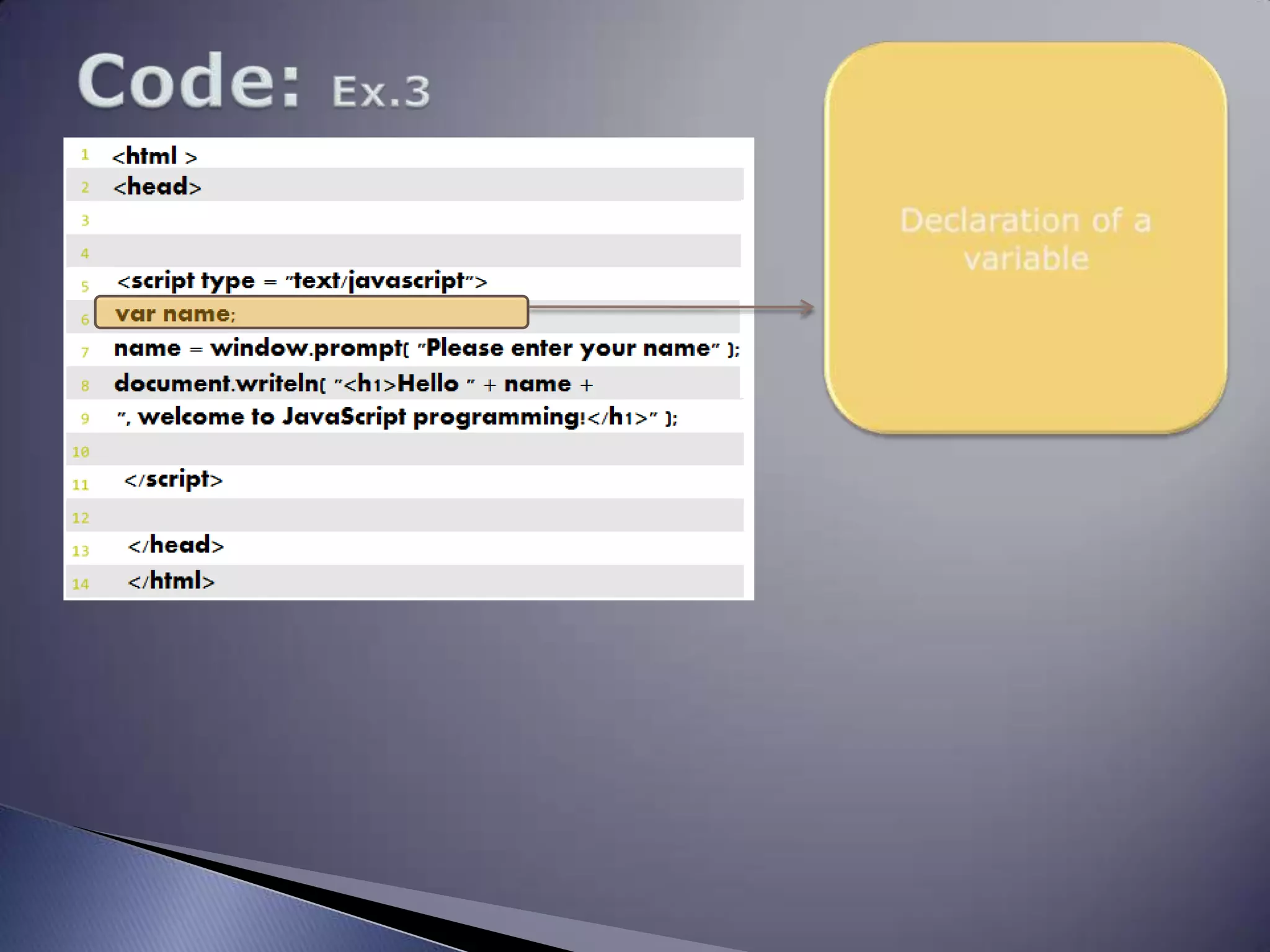 Code: Ex.3

1 <html >
2 <head>
3
4
5 <script type = "text/javascript">
6 var name;
7 name = window.prompt( "Please enter your name" );
8 document.writeln( "<h1>Hello " + name +
9 ", welcome to JavaScript programming!</h1>" );
10
11 </script>
12
13 </head>
14 </html>

Declaration of a variable